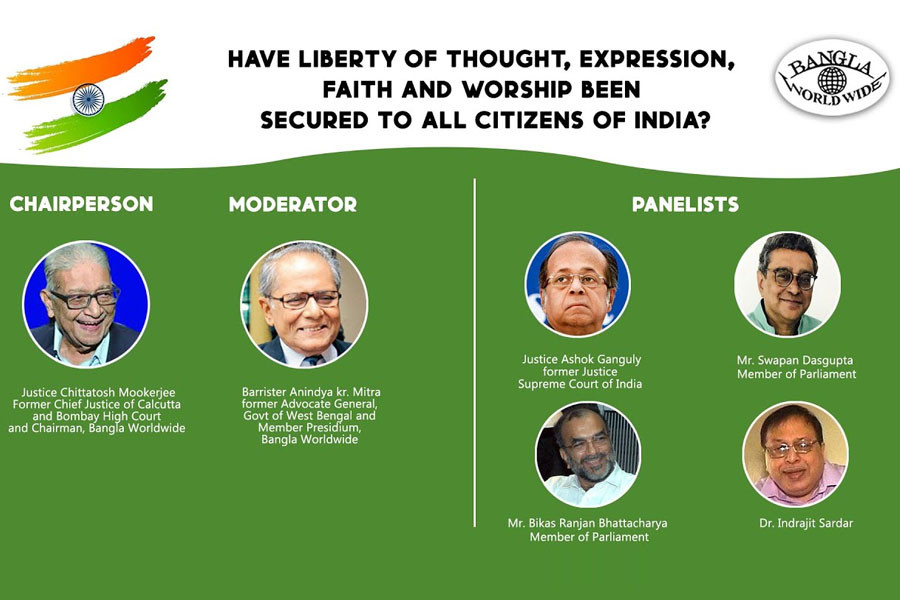 HAVE LIBERTY OF THOUGHT, EXPRESSION, FAITH AND WORSHIP BEEN SECURED TO ALL CITIZENS OF INDIA?

BANGLA WORLD WIDE

CHAIRPERSON

Justice Chittatosh Mookerjee
Former Chief Justice of Calcutta and Bombay High Court and Chairman, Bangla Worldwide

MODERATOR

Barrister Anindya kr. Mitra
former Advocate General, Govt of West Bengal and Member Presidium, Bangla Worldwide

PANELISTS

Justice Ashok Ganguly
former Justice
Supreme Court of India

Mr. Swapan Dasgupta
Member of Parliament

Mr. Bikas Ranjan Bhattacharya
Member of Parliament

Dr. Indrajit Sardar